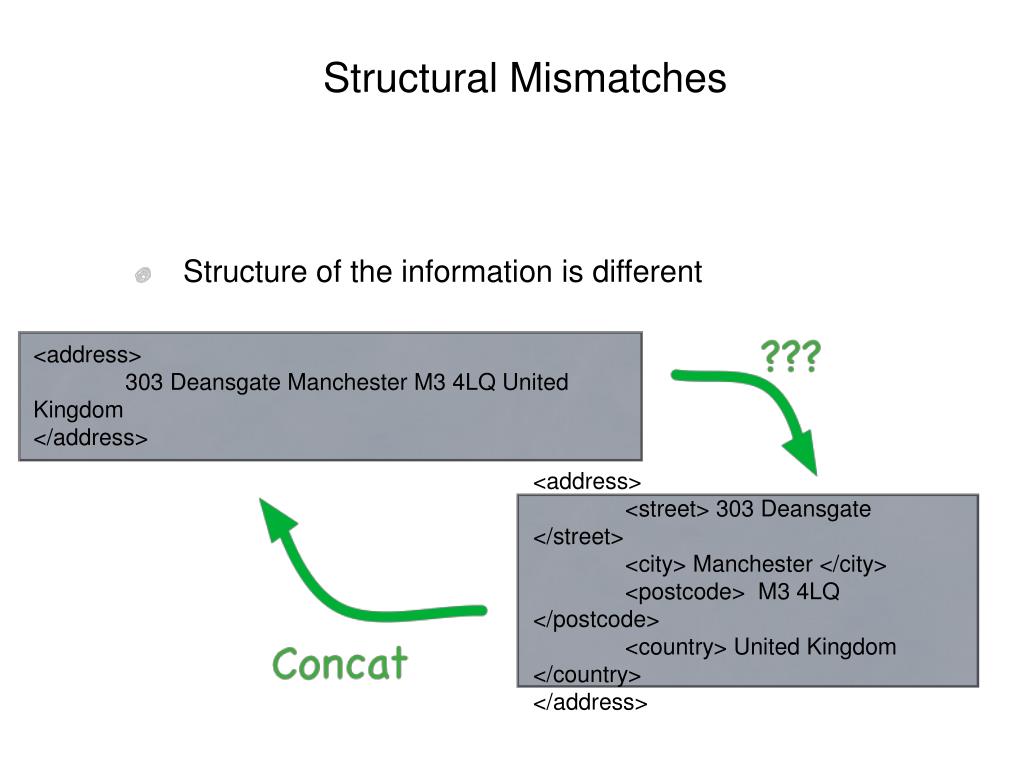 Structural Mismatches

Structure of the information is different

<address>
303 Deansgate Manchester M3 4LQ United Kingdom
</address>

???

<address>
<street> 303 Deansgate </street>
<city> Manchester </city>
<postcode> M3 4LQ </postcode>
<country> United Kingdom </country>
</address>

Concat